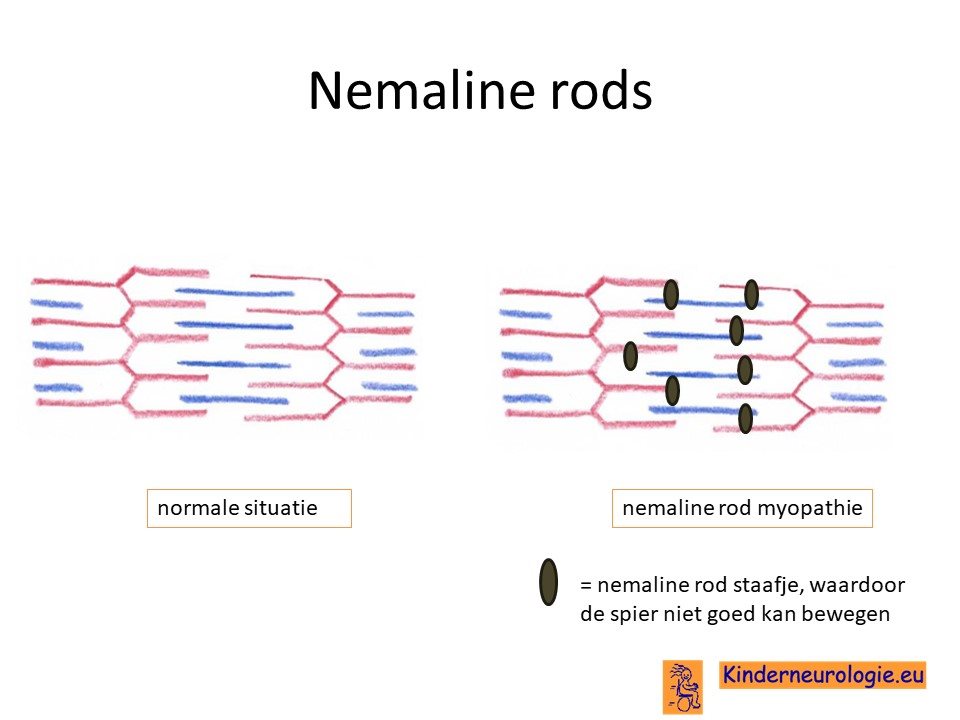 Nemaline rods

normale situatie

nemaline rod myopathie

= nemaline rod staafje, waardoor de spier niet goed kan bewegen

Kinderneurologie.eu